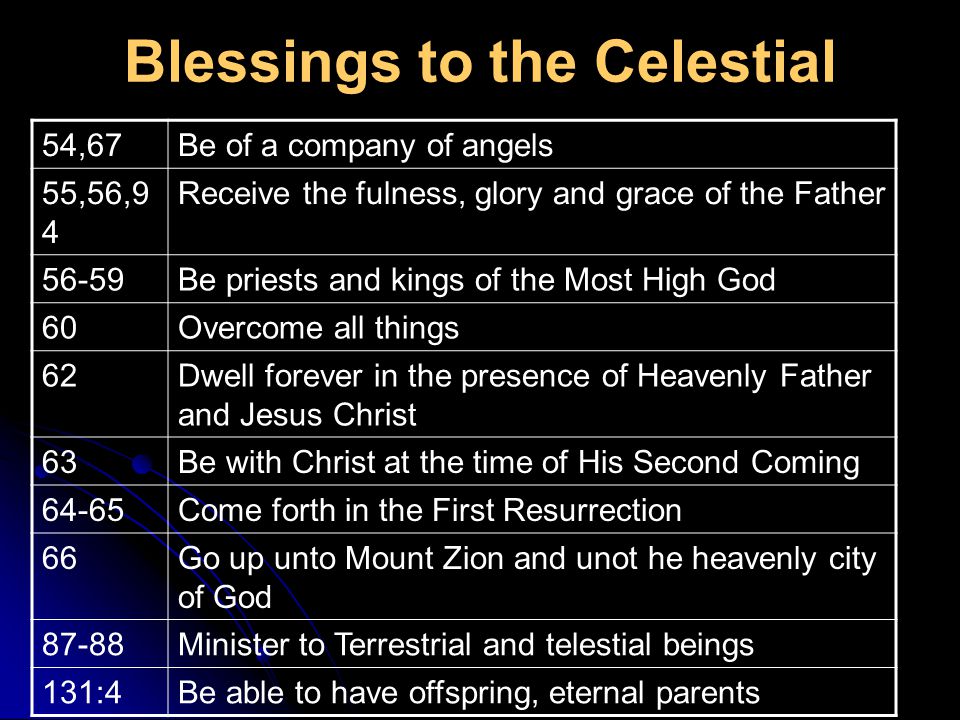 Blessings to the Celestial

| | |
|---|---|
| 54,67 | Be of a company of angels |
| 55,56,94 | Receive the fulness, glory and grace of the Father |
| 56-59 | Be priests and kings of the Most High God |
| 60 | Overcome all things |
| 62 | Dwell forever in the presence of Heavenly Father and Jesus Christ |
| 63 | Be with Christ at the time of His Second Coming |
| 64-65 | Come forth in the First Resurrection |
| 66 | Go up unto Mount Zion and unot he heavenly city of God |
| 87-88 | Minister to Terrestrial and telestial beings |
| 131:4 | Be able to have offspring, eternal parents |